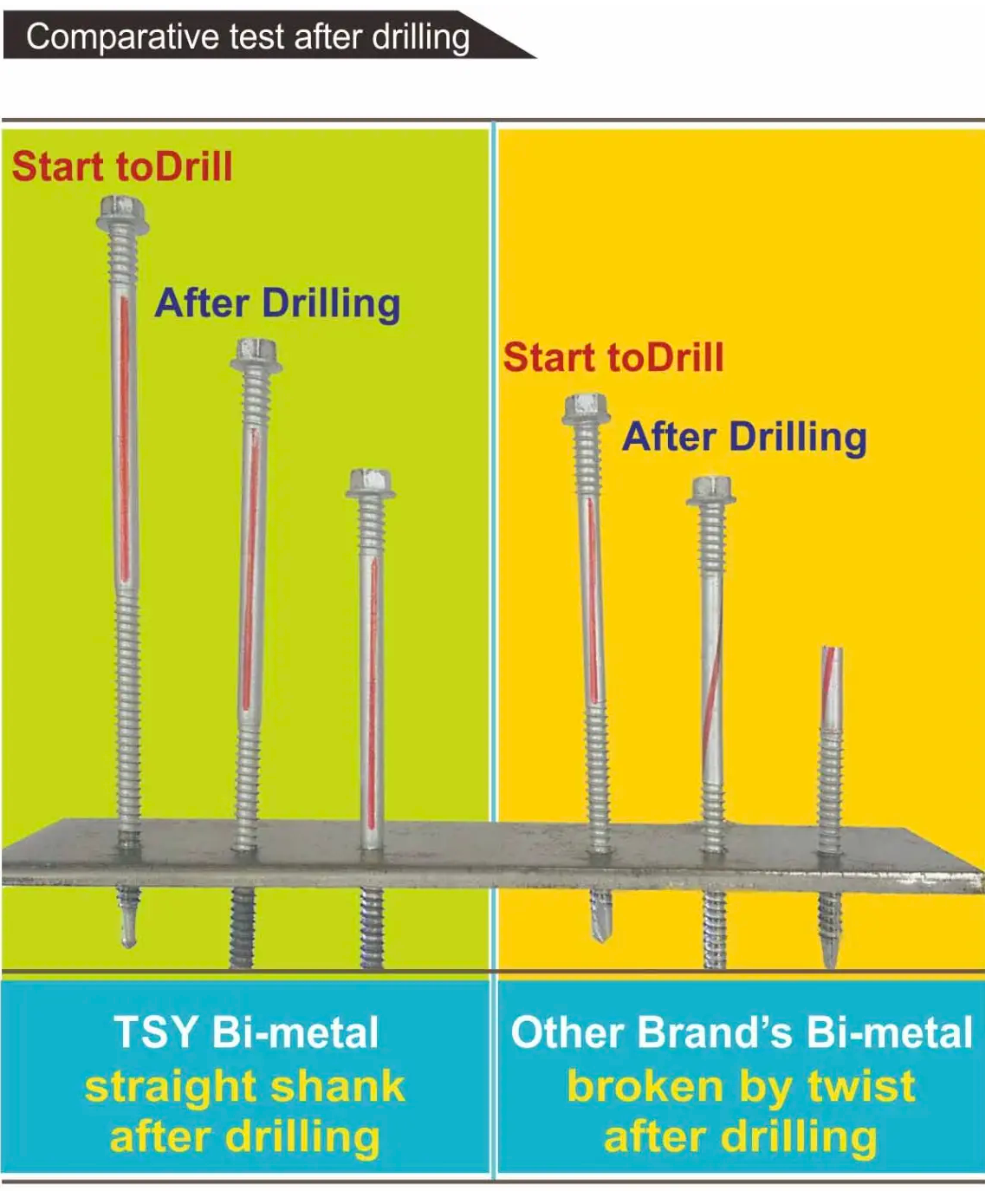 Comparative test after drilling

Start toDrill

After Drilling

Start toDrill

After Drilling

TSY Bi-metal
straight shank
after drilling

Other Brand's Bi-metal
broken by twist
after drilling